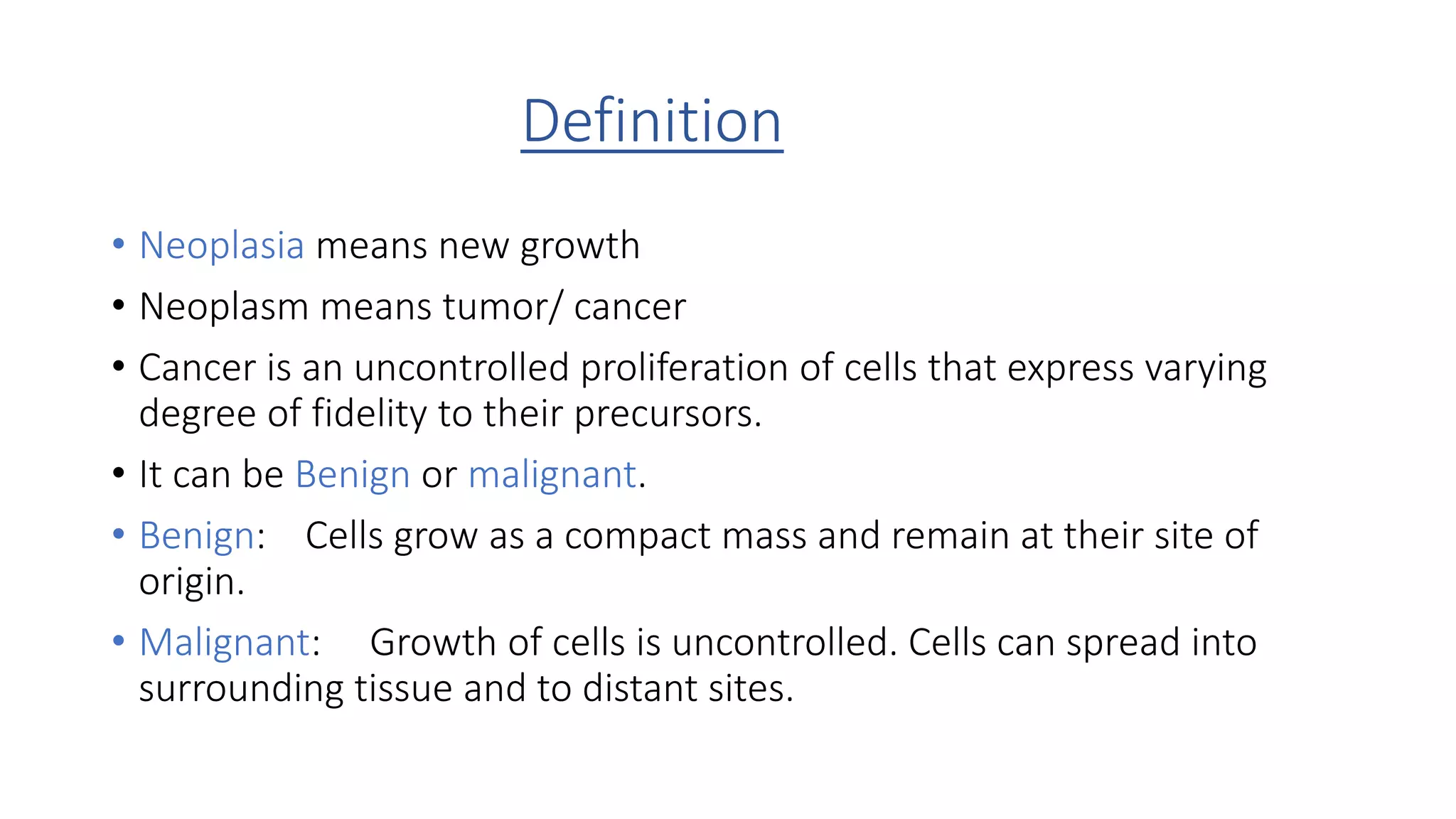 Definition

• Neoplasia means new growth

• Neoplasm means tumor/ cancer

• Cancer is an uncontrolled proliferation of cells that express varying degree of fidelity to their precursors.

• It can be Benign or malignant.

• Benign: Cells grow as a compact mass and remain at their site of origin.

• Malignant: Growth of cells is uncontrolled. Cells can spread into surrounding tissue and to distant sites.